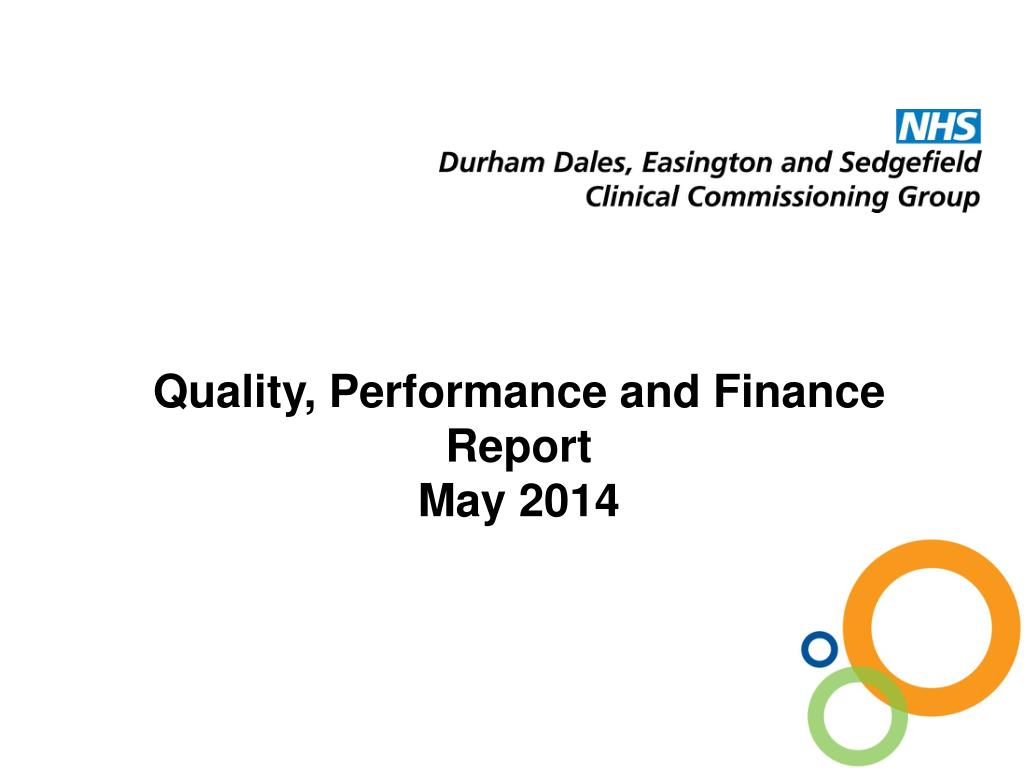 NHS
Durham Dales, Easington and Sedgefield
Clinical Commissioning Group

Quality, Performance and Finance Report
May 2014